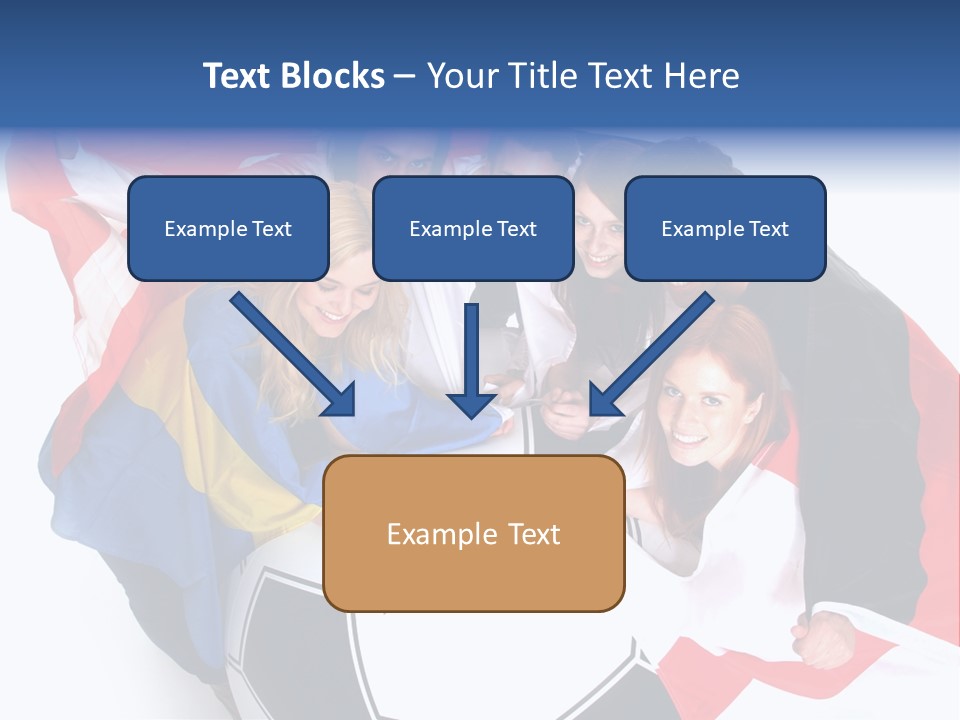 Text Blocks – Your Title Text Here

Example Text

Example Text

Example Text

Example Text